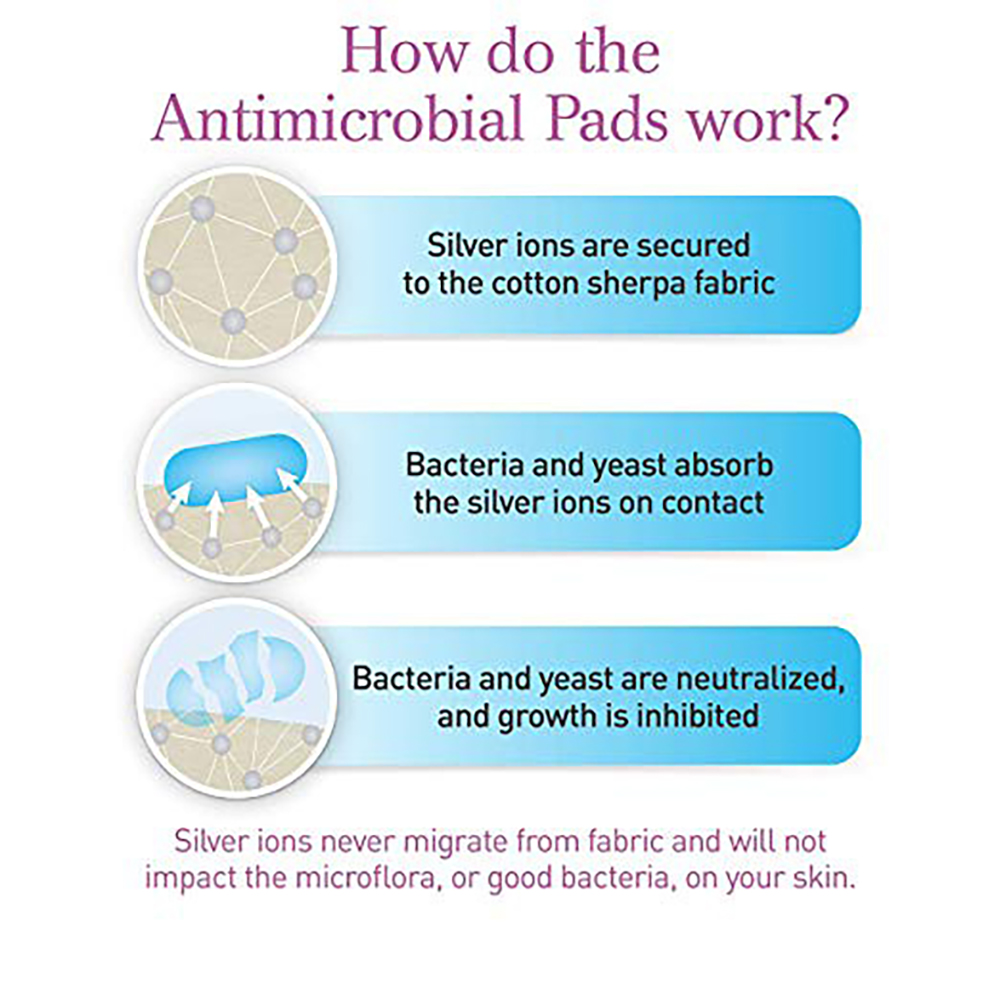 How do the Antimicrobial Pads work?

Silver ions are secured to the cotton sherpa fabric

Bacteria and yeast absorb the silver ions on contact

Bacteria and yeast are neutralized, and growth is inhibited

Silver ions never migrate from fabric and will not impact the microflora, or good bacteria, on your skin.